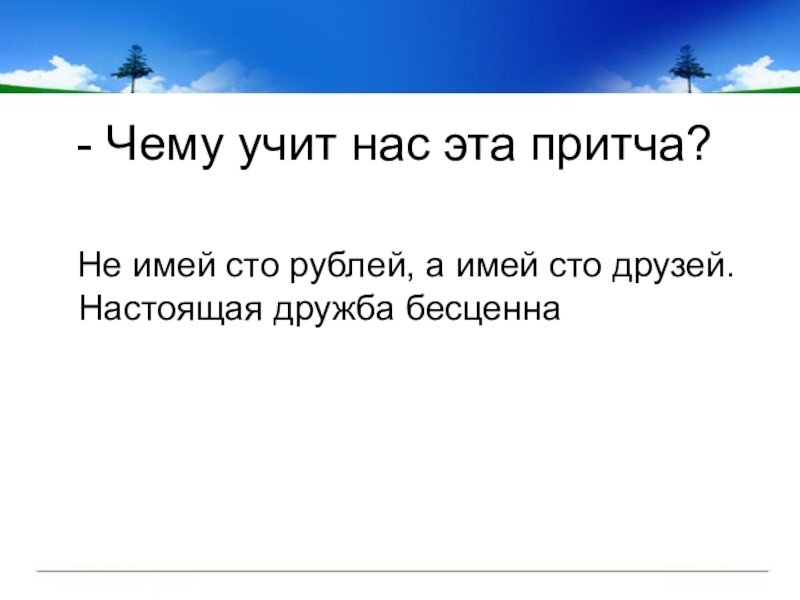 - Чему учит нас эта притча?

Не имей сто рублей, а имей сто друзей. Настоящая дружба бесценна